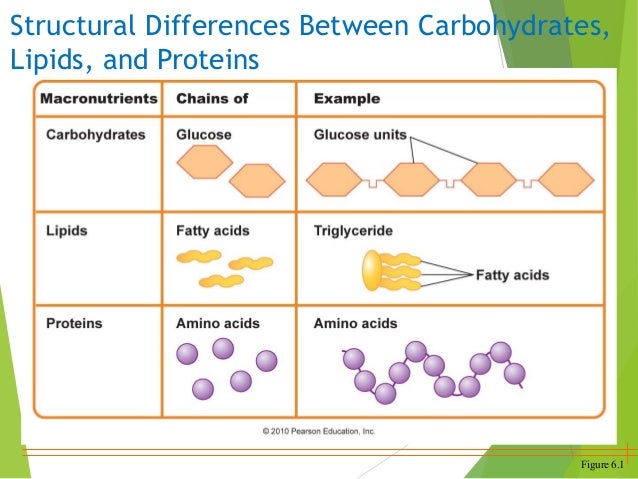 Structural Differences Between Carbohydrates, Lipids, and Proteins

| Macronutrients | Chains of | Example |
|---|---|---|
| Carbohydrates | Glucose | Glucose units |
| Lipids | Fatty acids | Triglyceride Fatty acids |
| Proteins | Amino acids | Amino acids |

© 2010 Pearson Education, Inc.

Figure 6.1